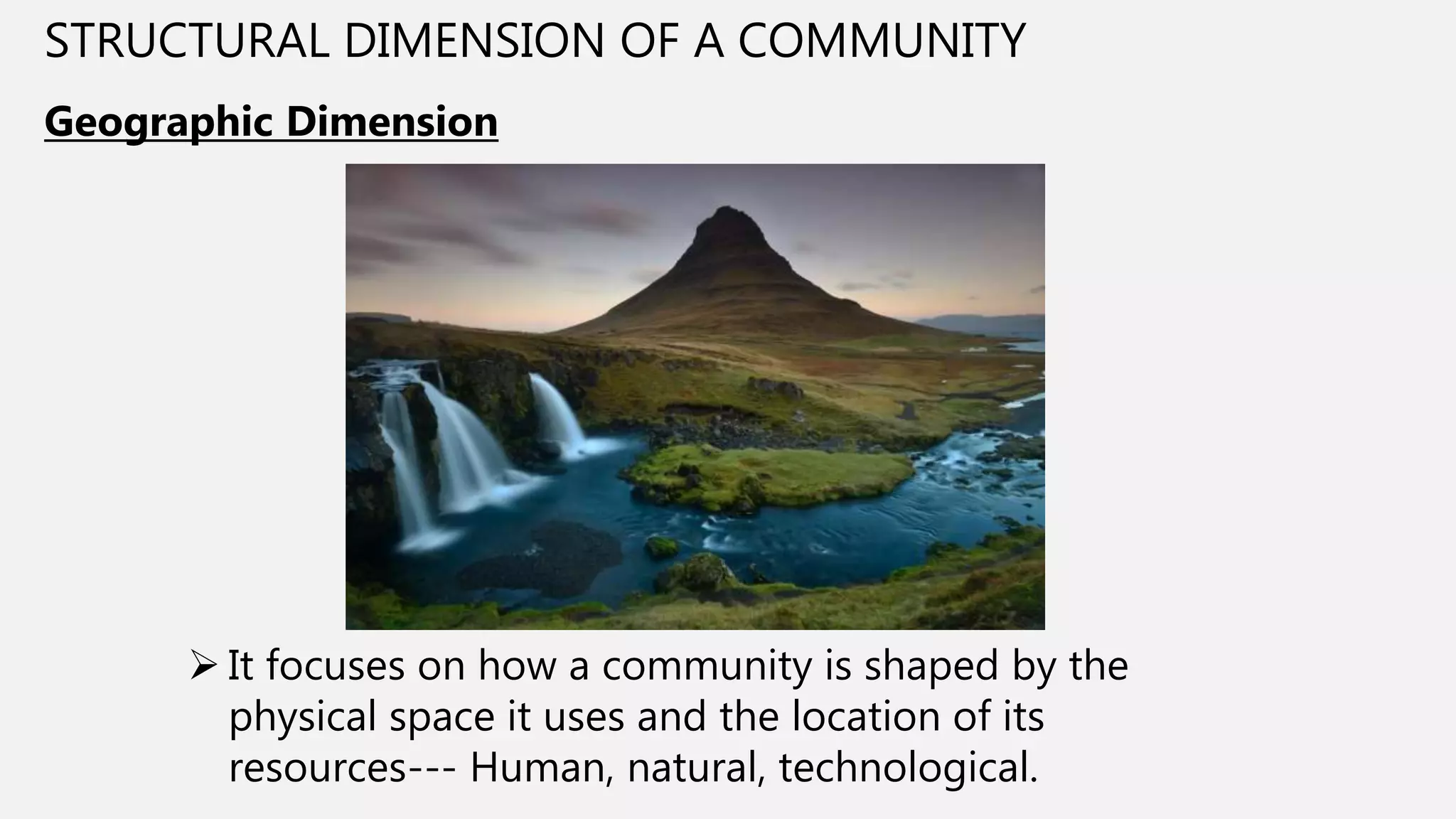 STRUCTURAL DIMENSION OF A COMMUNITY

Geographic Dimension

➢ It focuses on how a community is shaped by the physical space it uses and the location of its resources--- Human, natural, technological.